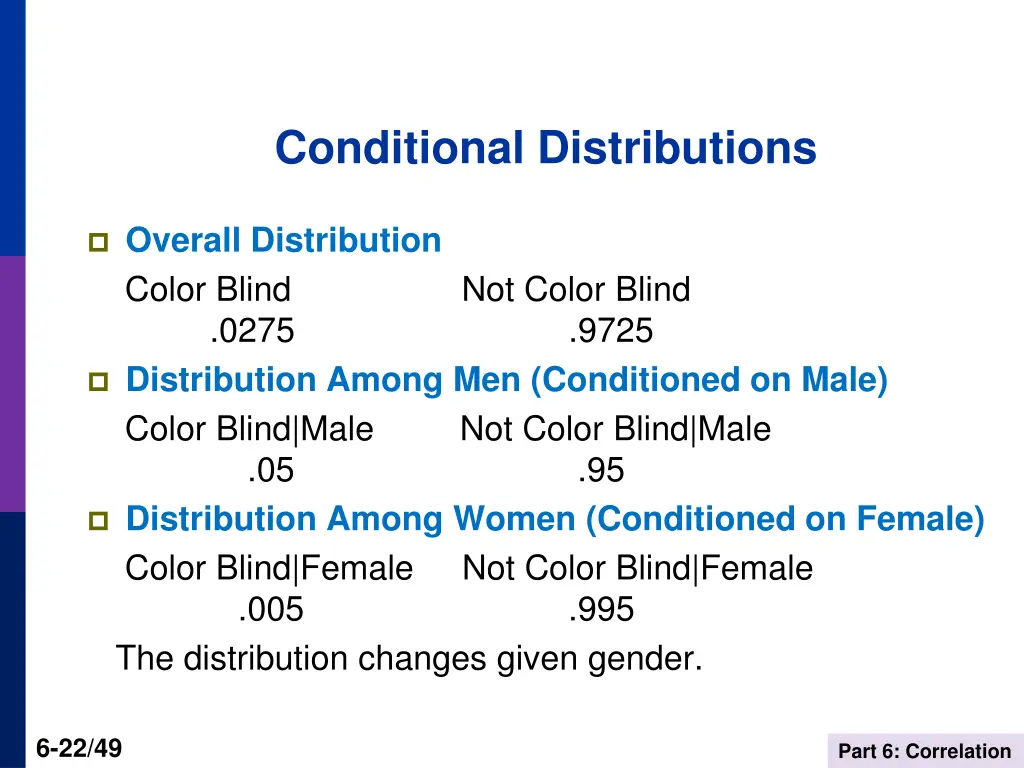 Conditional Distributions

Overall Distribution

Color Blind Not Color Blind
.0275 .9725

Distribution Among Men (Conditioned on Male)

Color Blind|Male Not Color Blind|Male
.05 .95

Distribution Among Women (Conditioned on Female)

Color Blind|Female Not Color Blind|Female
.005 .995

The distribution changes given gender.

6-22/49

Part 6: Correlation